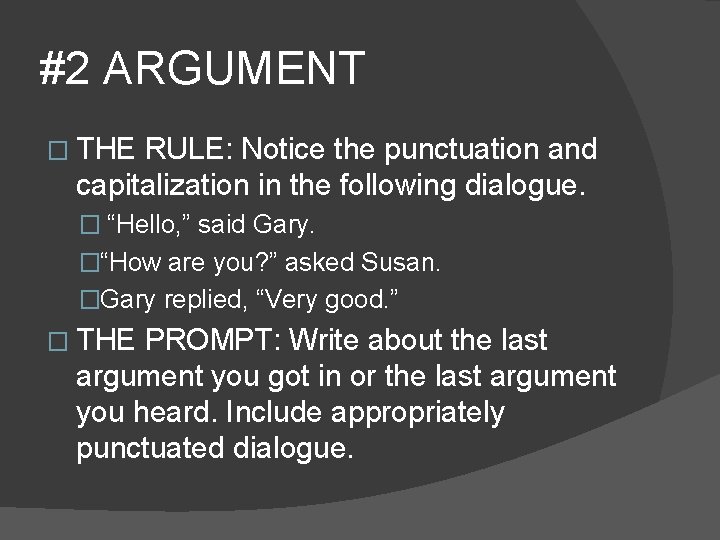 #2 ARGUMENT

□ THE RULE: Notice the punctuation and capitalization in the following dialogue.

□ “Hello,” said Gary.

□“How are you?” asked Susan.

□Gary replied, “Very good.”

□ THE PROMPT: Write about the last argument you got in or the last argument you heard. Include appropriately punctuated dialogue.